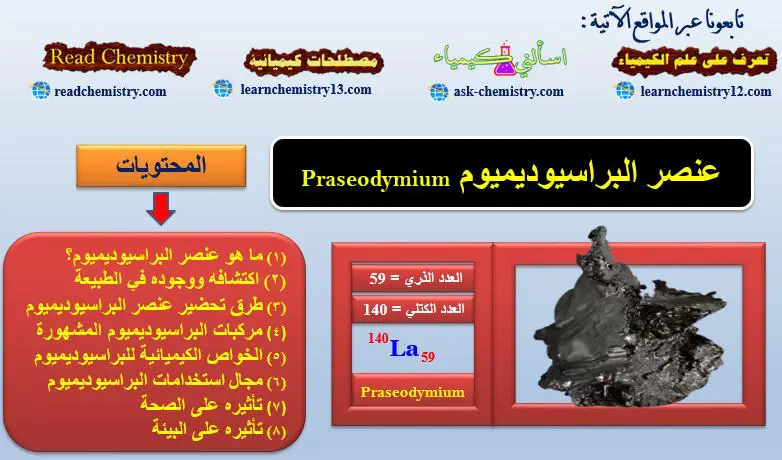 تابعونا عبر المواقع الآتية :

تعرف على علم الكيمياء
learnchemistry12.com

اسألني كيمياء
ask-chemistry.com

مصطلحات كيميائية
learnchemistry13.com

Read Chemistry
readchemistry.com

عنصر البراسيوديميوم Praseodymium

المحتويات

(١) ما هو عنصر البراسيوديميوم؟
(٢) اكتشافه ووجوده في الطبيعة
(٣) طرق تحضير عنصر البراسيوديميوم
(٤) مركبات البراسيوديميوم المشهورة
(٥) الخواص الكيميائية للبراسيوديميوم
(٦) مجال استخدامات البراسيوديميوم
(٧) تأثيره على الصحة
(٨) تأثيره على البيئة

العدد الذري = 59
العدد الكتلي = 140
$^{140}La_{59}$
Praseodymium